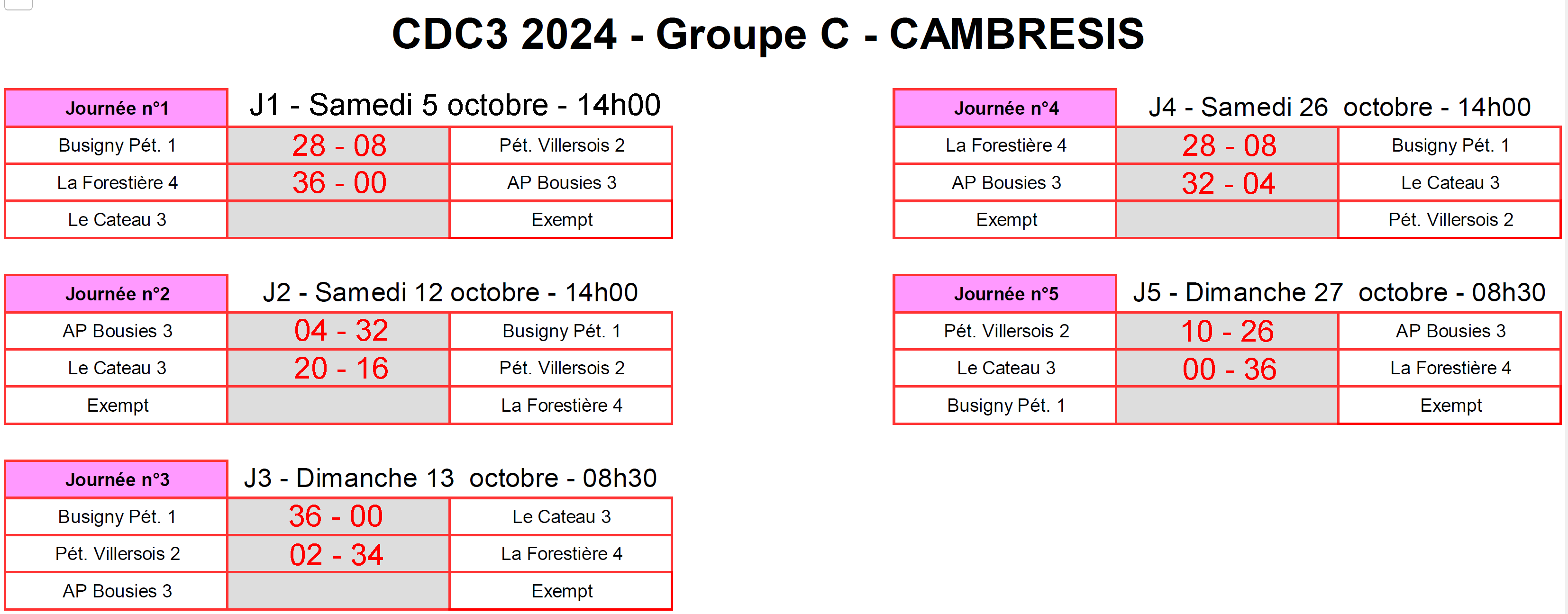 CDC3 2024 - Groupe C - CAMBRESIS

| Journée n°1 | J1 - Samedi 5 octobre - 14h00 | |
|---|---|---|
| Busigny Pét. 1 | 28 - 08 | Pét. Villersois 2 |
| La Forestière 4 | 36 - 00 | AP Bousies 3 |
| Le Cateau 3 | | Exempt |

| Journée n°2 | J2 - Samedi 12 octobre - 14h00 | |
|---|---|---|
| AP Bousies 3 | 04 - 32 | Busigny Pét. 1 |
| Le Cateau 3 | 20 - 16 | Pét. Villersois 2 |
| Exempt | | La Forestière 4 |

| Journée n°3 | J3 - Dimanche 13 octobre - 08h30 | |
|---|---|---|
| Busigny Pét. 1 | 36 - 00 | Le Cateau 3 |
| Pét. Villersois 2 | 02 - 34 | La Forestière 4 |
| AP Bousies 3 | | Exempt |

| Journée n°4 | J4 - Samedi 26 octobre - 14h00 | |
|---|---|---|
| La Forestière 4 | 28 - 08 | Busigny Pét. 1 |
| AP Bousies 3 | 32 - 04 | Le Cateau 3 |
| Exempt | | Pét. Villersois 2 |

| Journée n°5 | J5 - Dimanche 27 octobre - 08h30 | |
|---|---|---|
| Pét. Villersois 2 | 10 - 26 | AP Bousies 3 |
| Le Cateau 3 | 00 - 36 | La Forestière 4 |
| Busigny Pét. 1 | | Exempt |